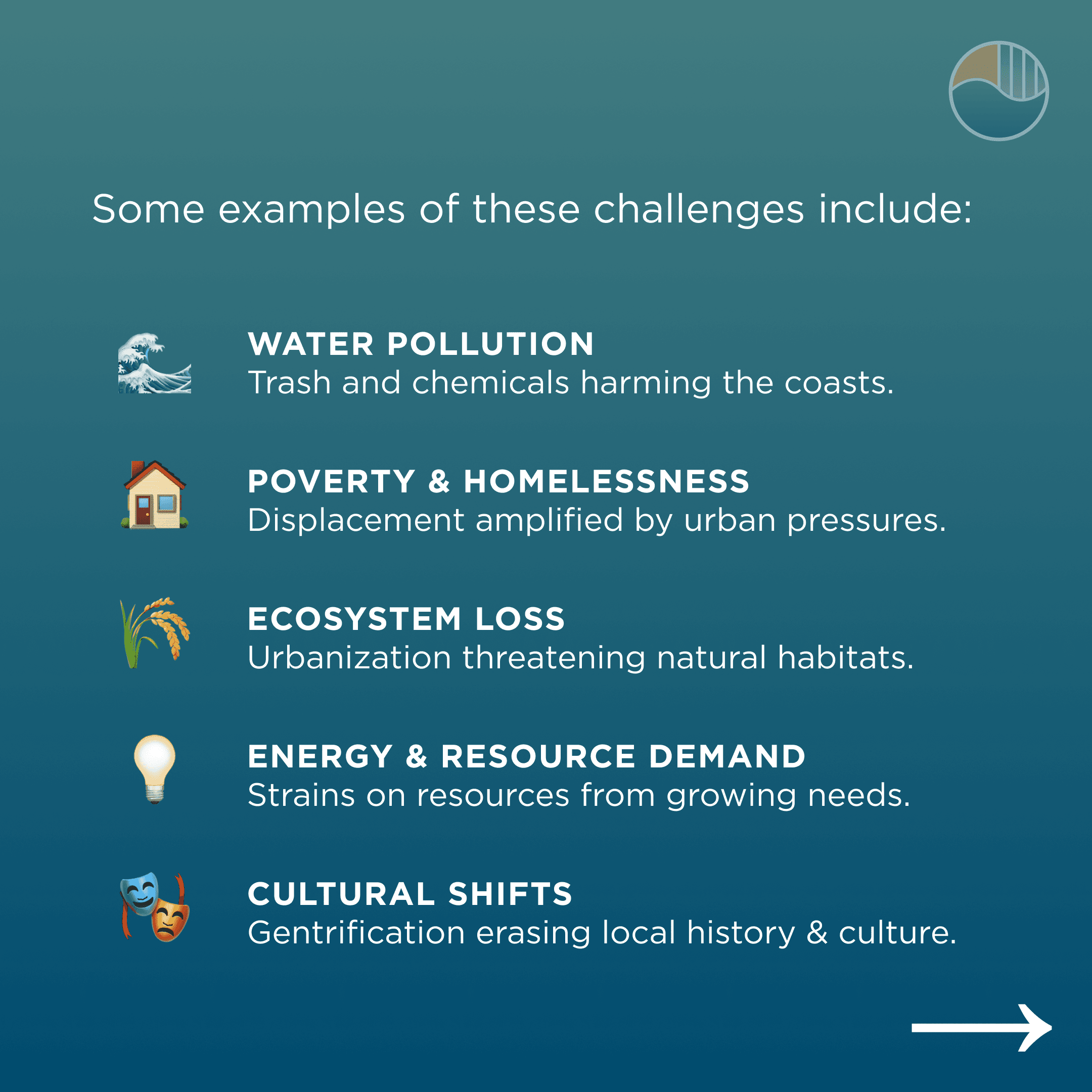 Some examples of these challenges include:

WATER POLLUTION
Trash and chemicals harming the coasts.

POVERTY & HOMELESSNESS
Displacement amplified by urban pressures.

ECOSYSTEM LOSS
Urbanization threatening natural habitats.

ENERGY & RESOURCE DEMAND
Strains on resources from growing needs.

CULTURAL SHIFTS
Gentrification erasing local history & culture.